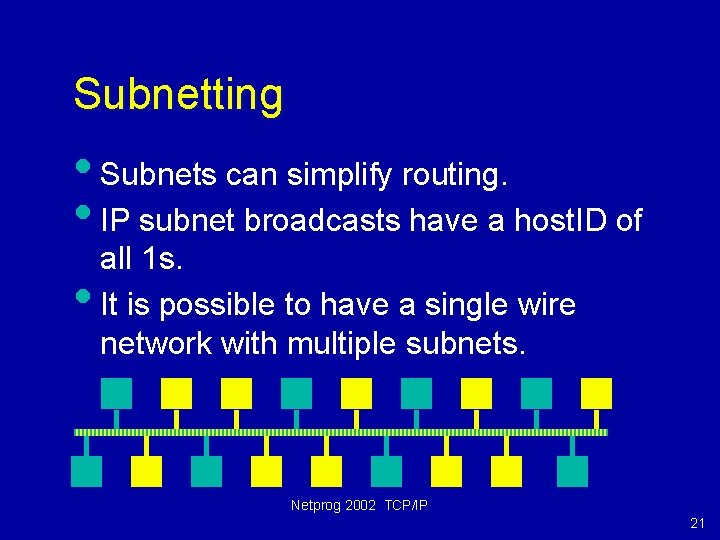 Subnetting

• Subnets can simplify routing.

• IP subnet broadcasts have a hostID of all 1s.

• It is possible to have a single wire network with multiple subnets.

Netprog 2002 TCP/IP

21